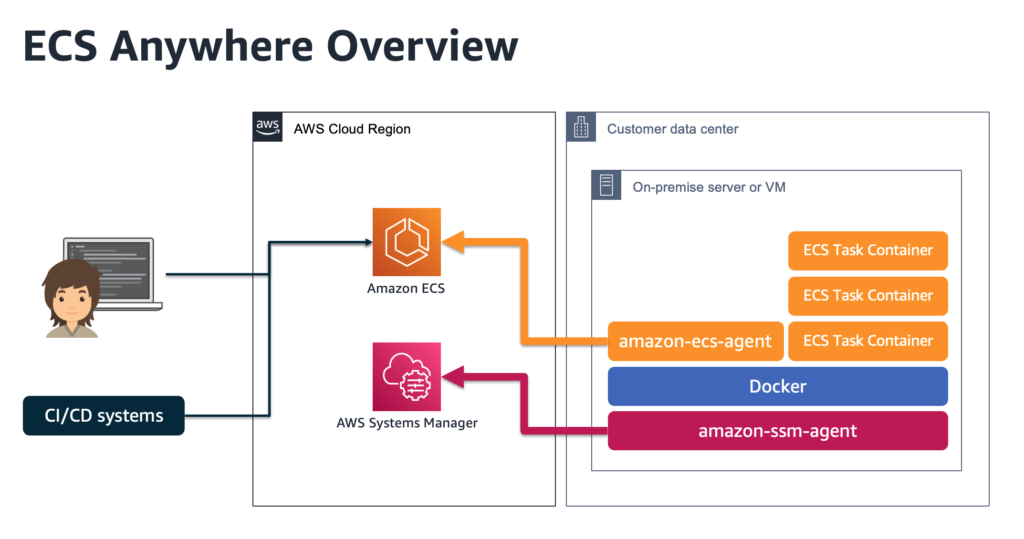 ECS Anywhere Overview

aws AWS Cloud Region

Amazon ECS

AWS Systems Manager

CI/CD systems

Customer data center

On-premise server or VM

ECS Task Container

ECS Task Container

amazon-ecs-agent

ECS Task Container

Docker

amazon-ssm-agent